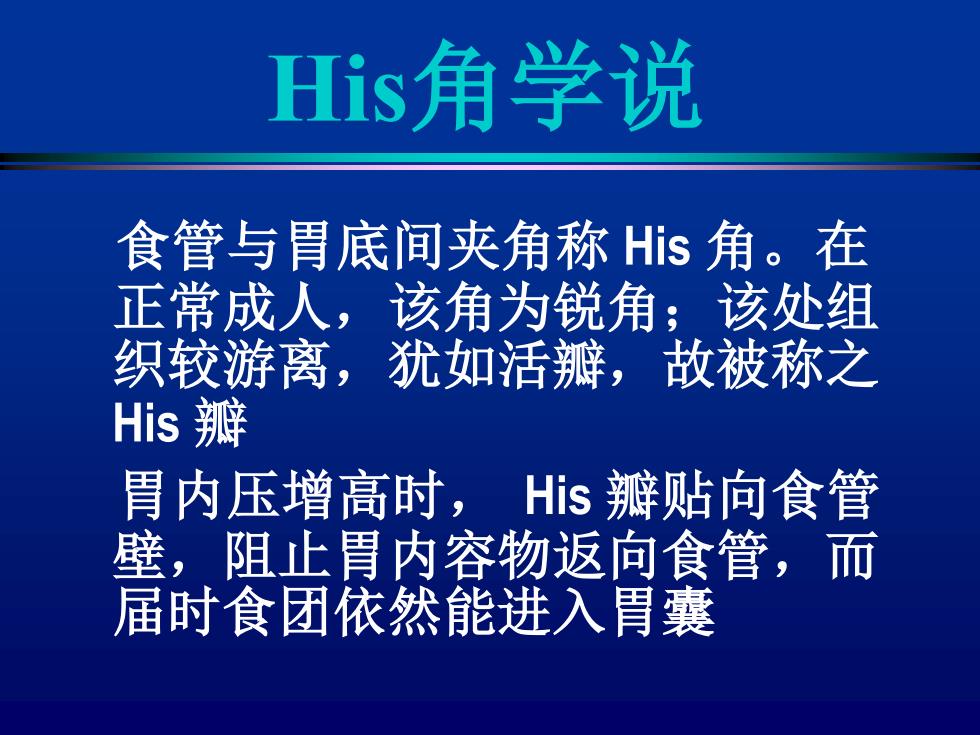 His角学说

食管与胃底间夹角称 His 角。在正常成人，该角为锐角；该处组织较游离，犹如活瓣，故被称之 His 瓣

胃内压增高时， His 瓣贴向食管壁，阻止胃内容物返向食管，而届时食团依然能进入胃囊